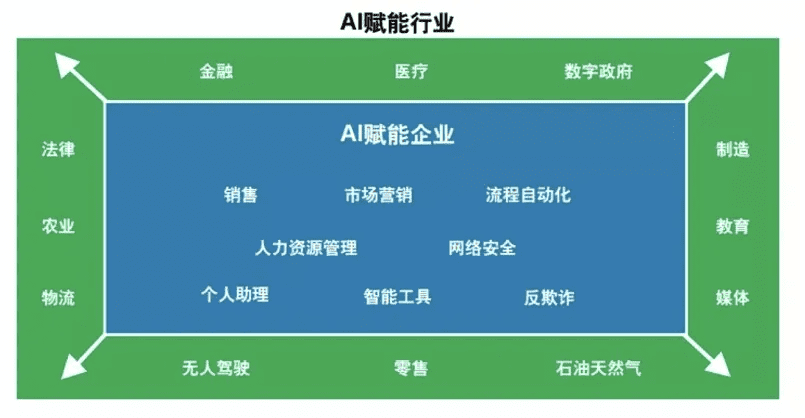 AI赋能行业

金融
医疗
数字政府

法律
农业
物流

AI赋能企业

销售
市场营销
流程自动化
人力资源管理
网络安全
个人助理
智能工具
反欺诈

制造
教育
媒体

无人驾驶
零售
石油天然气